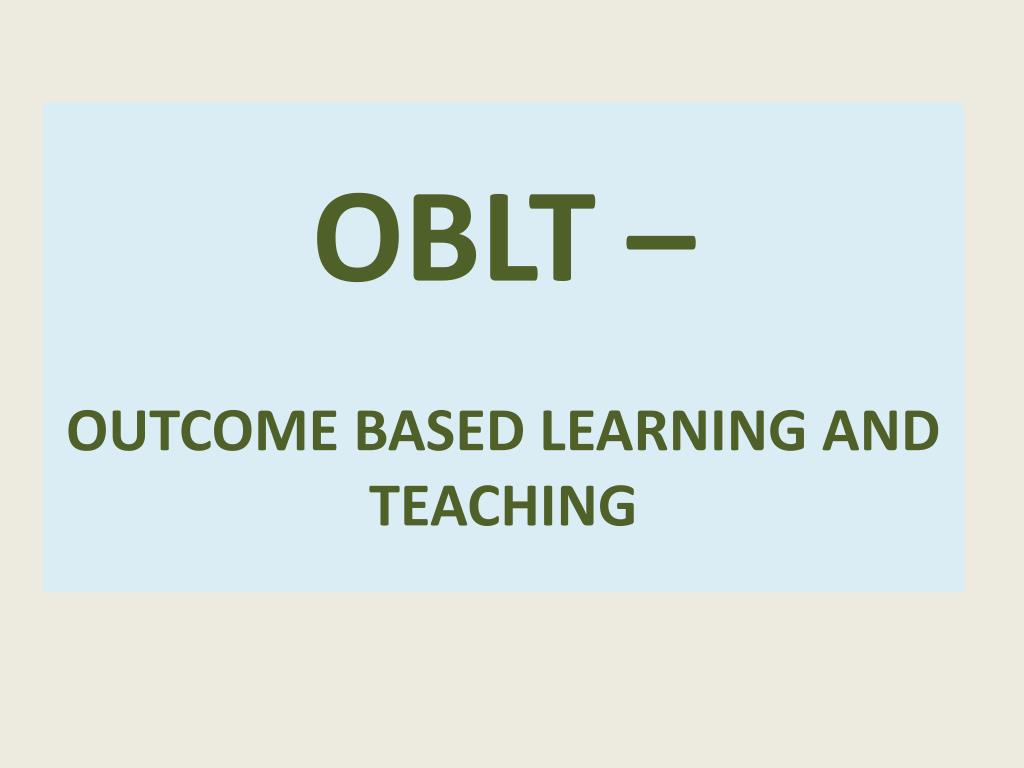 OBLT –

OUTCOME BASED LEARNING AND TEACHING